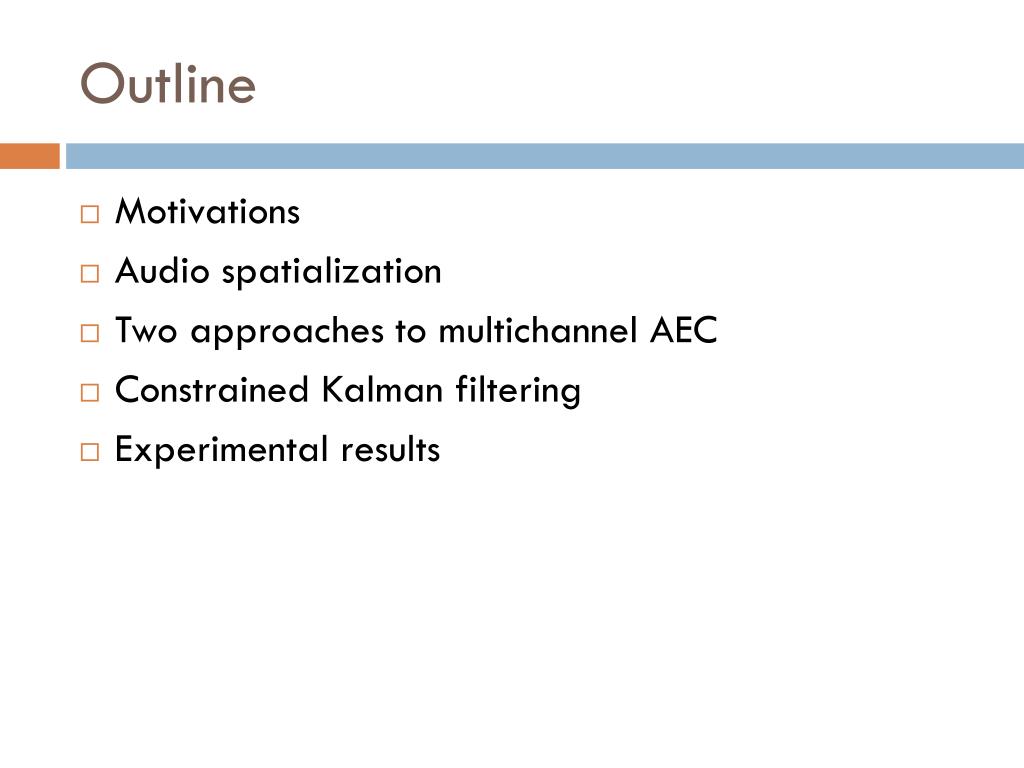 Outline

□ Motivations
□ Audio spatialization
□ Two approaches to multichannel AEC
□ Constrained Kalman filtering
□ Experimental results